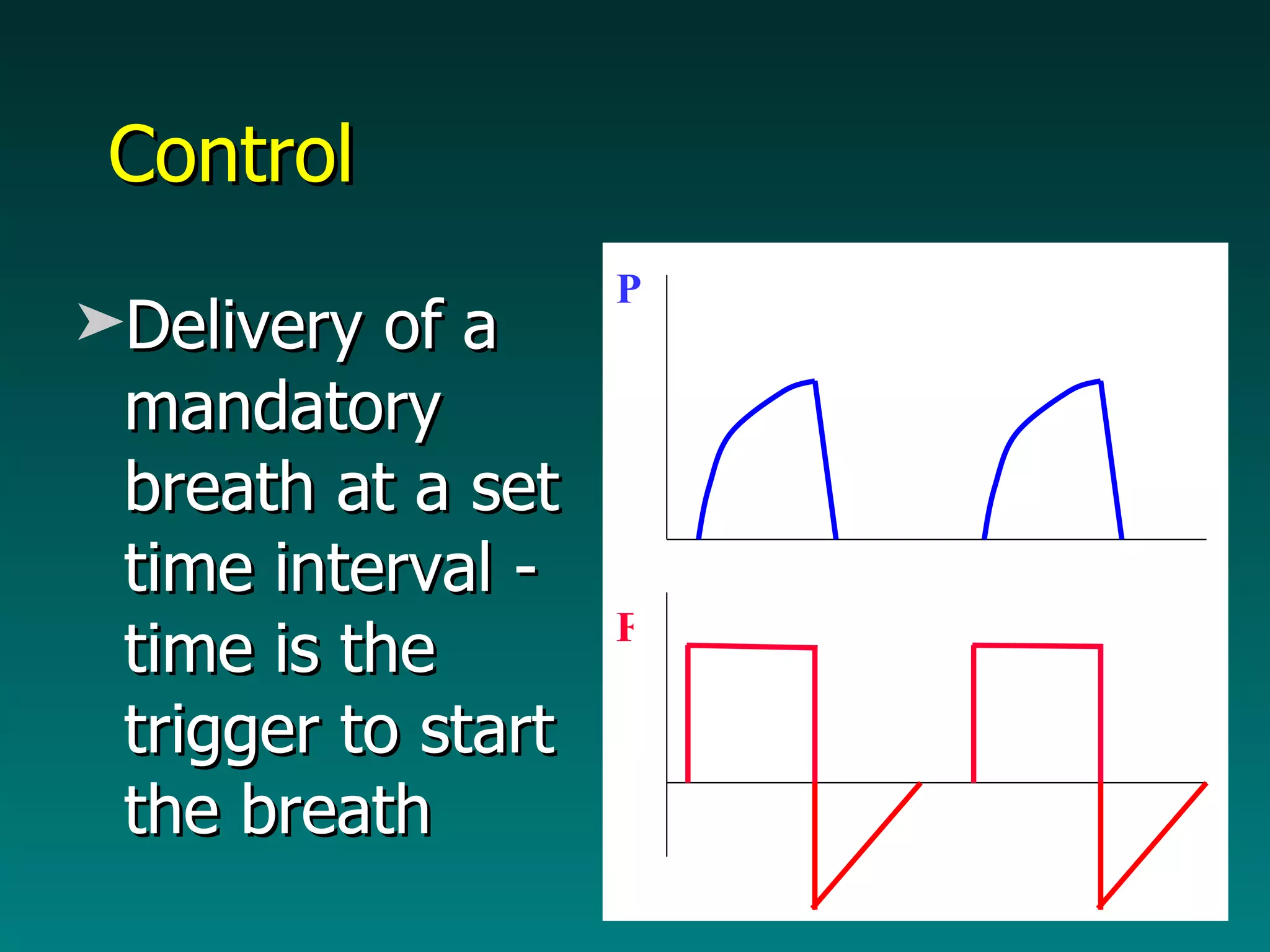 Control

➤Delivery of a mandatory breath at a set time interval - time is the trigger to start the breath

P

F